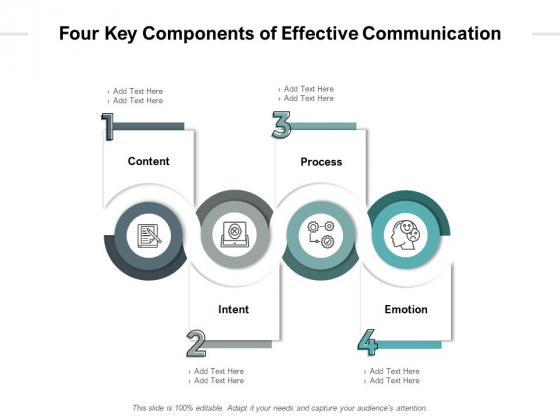 Four Key Components of Effective Communication

› Add Text Here
› Add Text Here

1

Content

› Add Text Here
› Add Text Here

3

Process

Intent

2

› Add Text Here
› Add Text Here

Emotion

4

› Add Text Here
› Add Text Here

This slide is 100% editable. Adapt it your needs and capture your audience's attention.